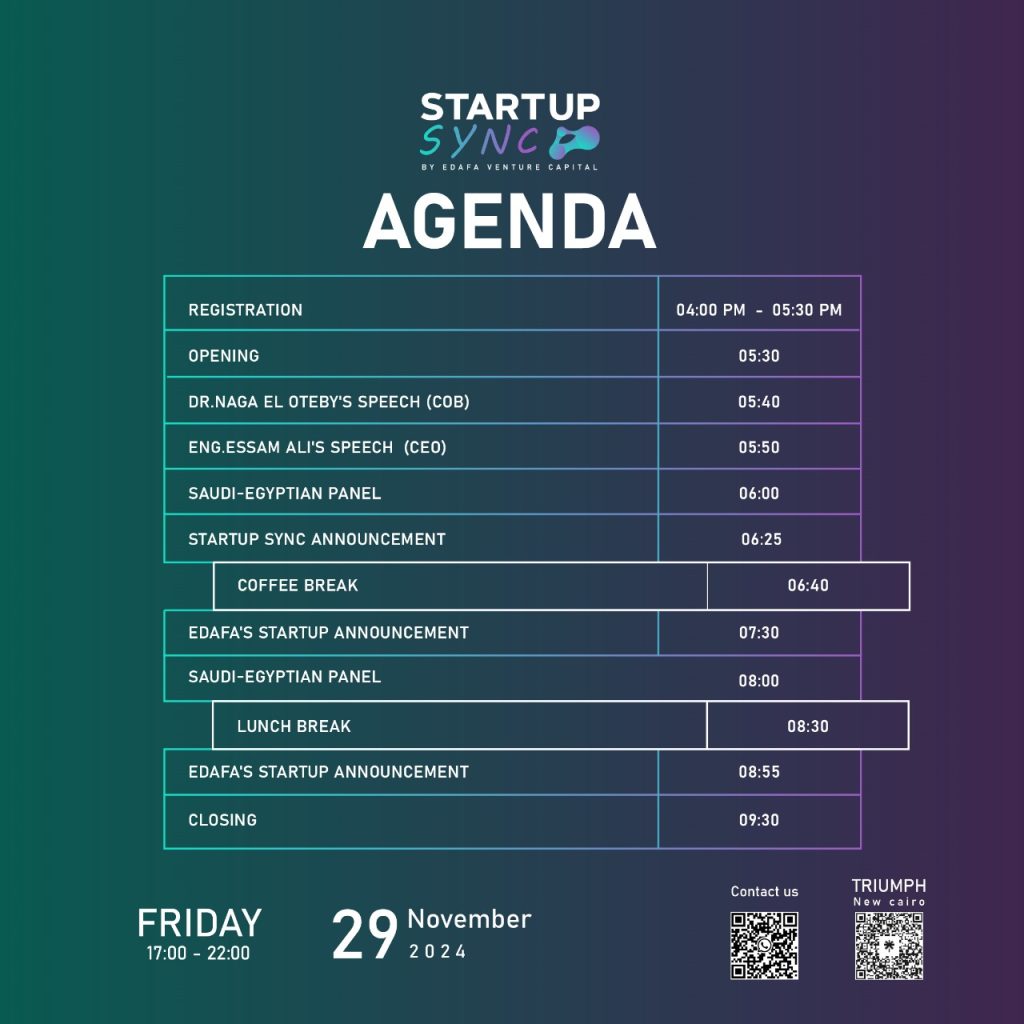 STARTUP SYNC
BY EDAFA VENTURE CAPITAL

AGENDA

| | |
|---|---|
| REGISTRATION | 04:00 PM - 05:30 PM |
| OPENING | 05:30 |
| DR.NAGA EL OTEBY'S SPEECH (COB) | 05:40 |
| ENG.ESSAM ALI'S SPEECH (CEO) | 05:50 |
| SAUDI-EGYPTIAN PANEL | 06:00 |
| STARTUP SYNC ANNOUNCEMENT | 06:25 |
| COFFEE BREAK | 06:40 |
| EDAFA'S STARTUP ANNOUNCEMENT | 07:30 |
| SAUDI-EGYPTIAN PANEL | 08:00 |
| LUNCH BREAK | 08:30 |
| EDAFA'S STARTUP ANNOUNCEMENT | 08:55 |
| CLOSING | 09:30 |

FRIDAY
17:00 - 22:00

29 November
2024

Contact us

TRIUMPH
New cairo